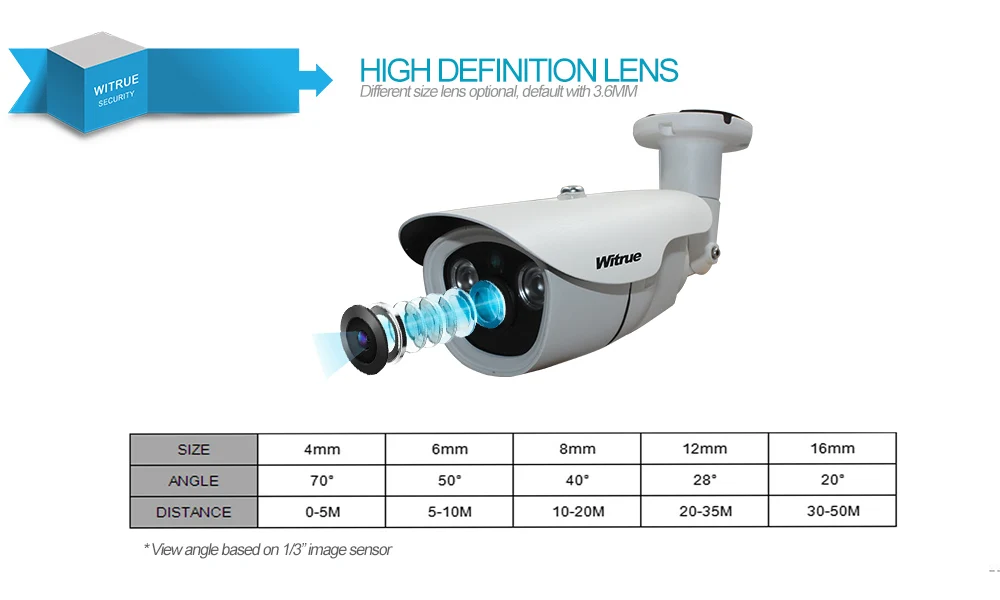 WITRUE
SECURITY

HIGH DEFINITION LENS
Different size lens optional, default with 3.6MM

Witrue

| SIZE | 4mm | 6mm | 8mm | 12mm | 16mm |
|---|---|---|---|---|---|
| ANGLE | 70° | 50° | 40° | 28° | 20° |
| DISTANCE | 0-5M | 5-10M | 10-20M | 20-35M | 30-50M |

* View angle based on 1/3" image sensor